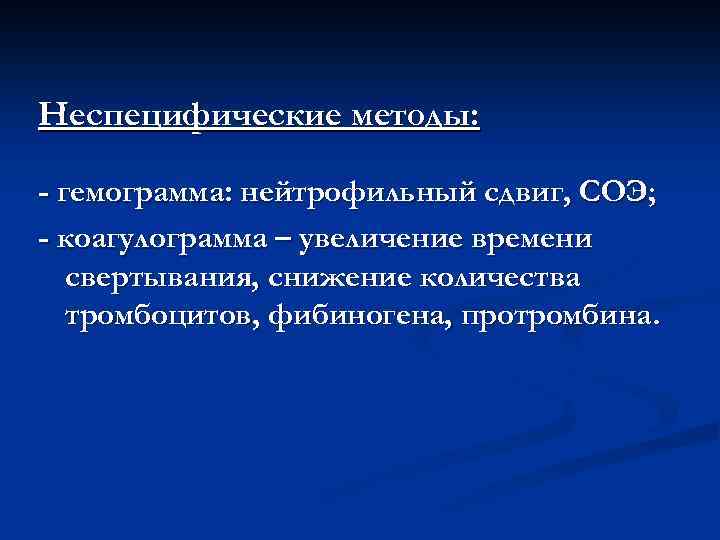 Неспецифические методы:

- гемограмма: нейтрофильный сдвиг, СОЭ;

- коагулограмма – увеличение времени свертывания, снижение количества тромбоцитов, фибиногена, протромбина.